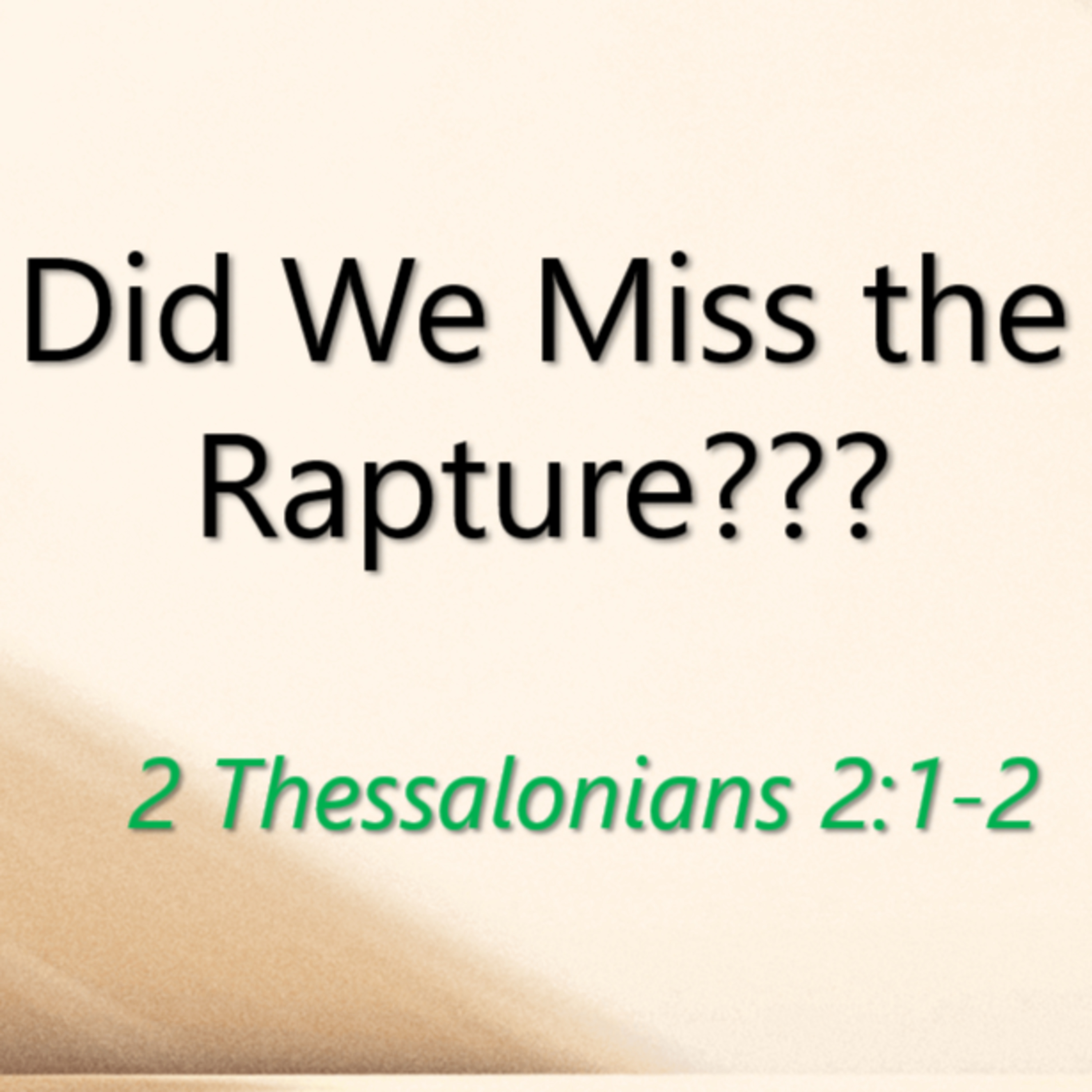 Did We Miss the Rapture???

2 Thessalonians 2:1-2